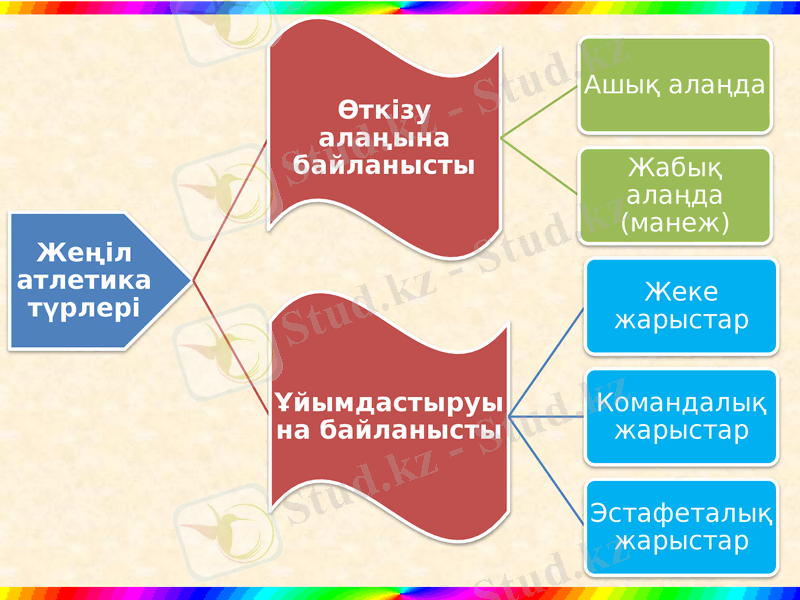 Жеңіл атлетика түрлері

Өткізу алаңына байланысты

Ашық алаңда

Жабық алаңда (манеж)

Ұйымдастыруы на байланысты

Жеке жарыстар

Командалық жарыстар

Эстафеталық жарыстар

Stud.kz - Stud.kz